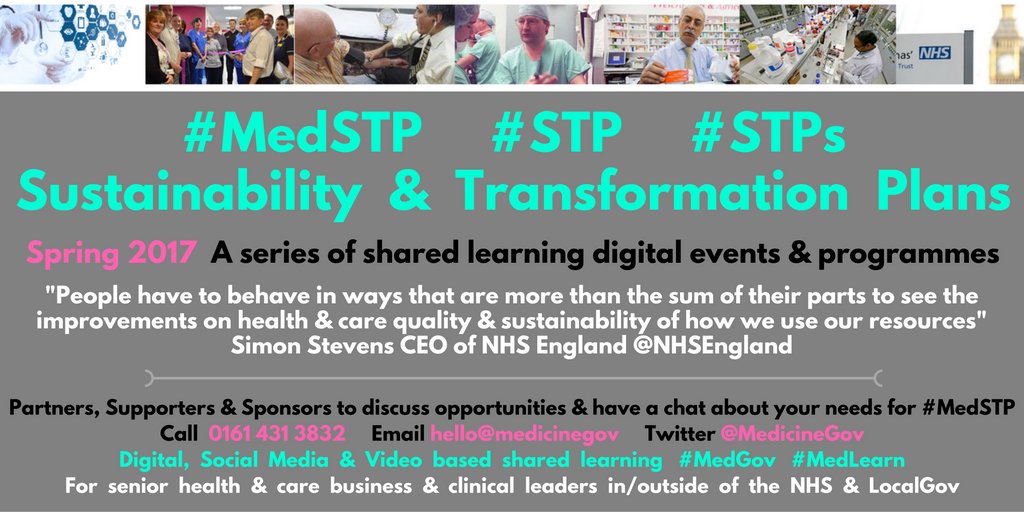 NHS
Trust

#MedSTP #STP #STPs
Sustainability & Transformation Plans

Spring 2017 A series of shared learning digital events & programmes

"People have to behave in ways that are more than the sum of their parts to see the improvements on health & care quality & sustainability of how we use our resources"
Simon Stevens CEO of NHS England @NHSEngland

Partners, Supporters & Sponsors to discuss opportunities & have a chat about your needs for #MedSTP
Call 0161 431 3832 Email hello@medicinegov Twitter @MedicineGov
Digital, Social Media & Video based shared learning #MedGov #MedLearn
For senior health & care business & clinical leaders in/outside of the NHS & LocalGov